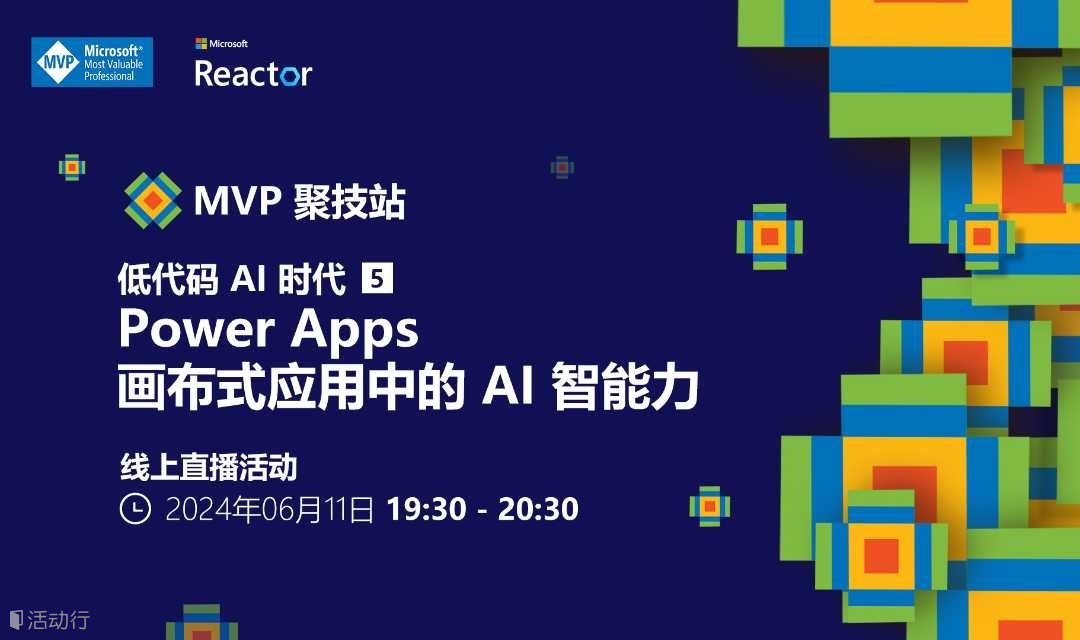 MVP Microsoft® Most Valuable Professional

Microsoft Reactor

MVP 聚技站

低代码 AI 时代 5
Power Apps
画布式应用中的 AI 智能力

线上直播活动
2024年06月11日 19:30 - 20:30

活动行